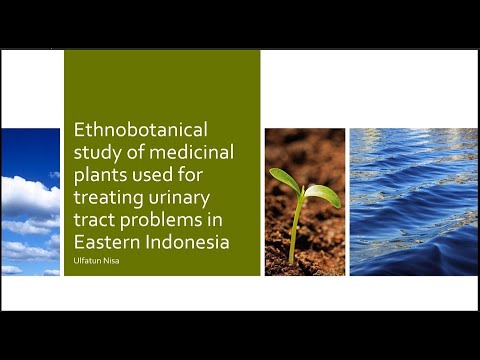 Ethnobotanical study of medicinal plants used for treating urinary tract problems in Eastern Indonesia

Ulfatun Nisa